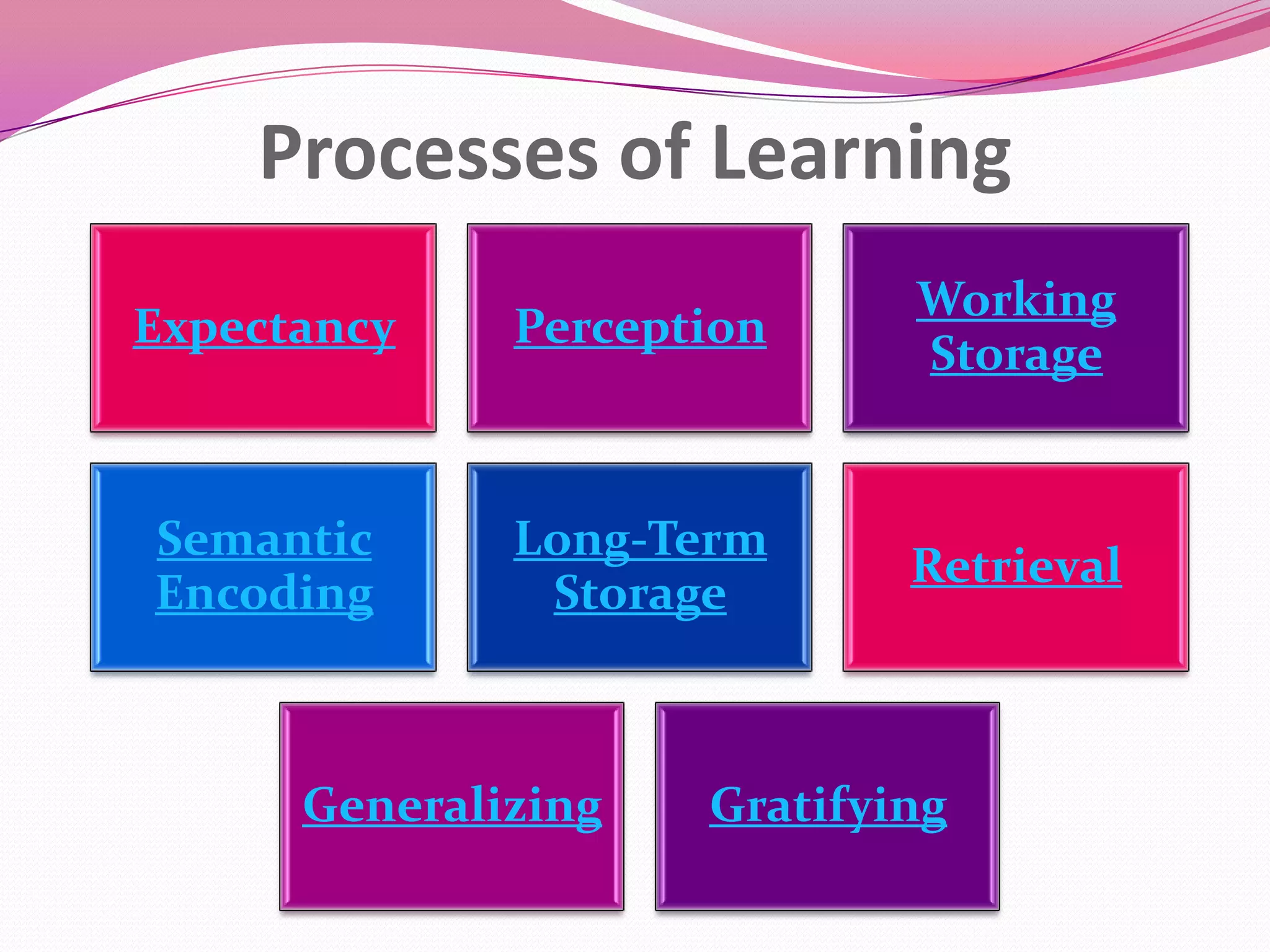 Processes of Learning

Expectancy

Perception

Working Storage

Semantic Encoding

Long-Term Storage

Retrieval

Generalizing

Gratifying